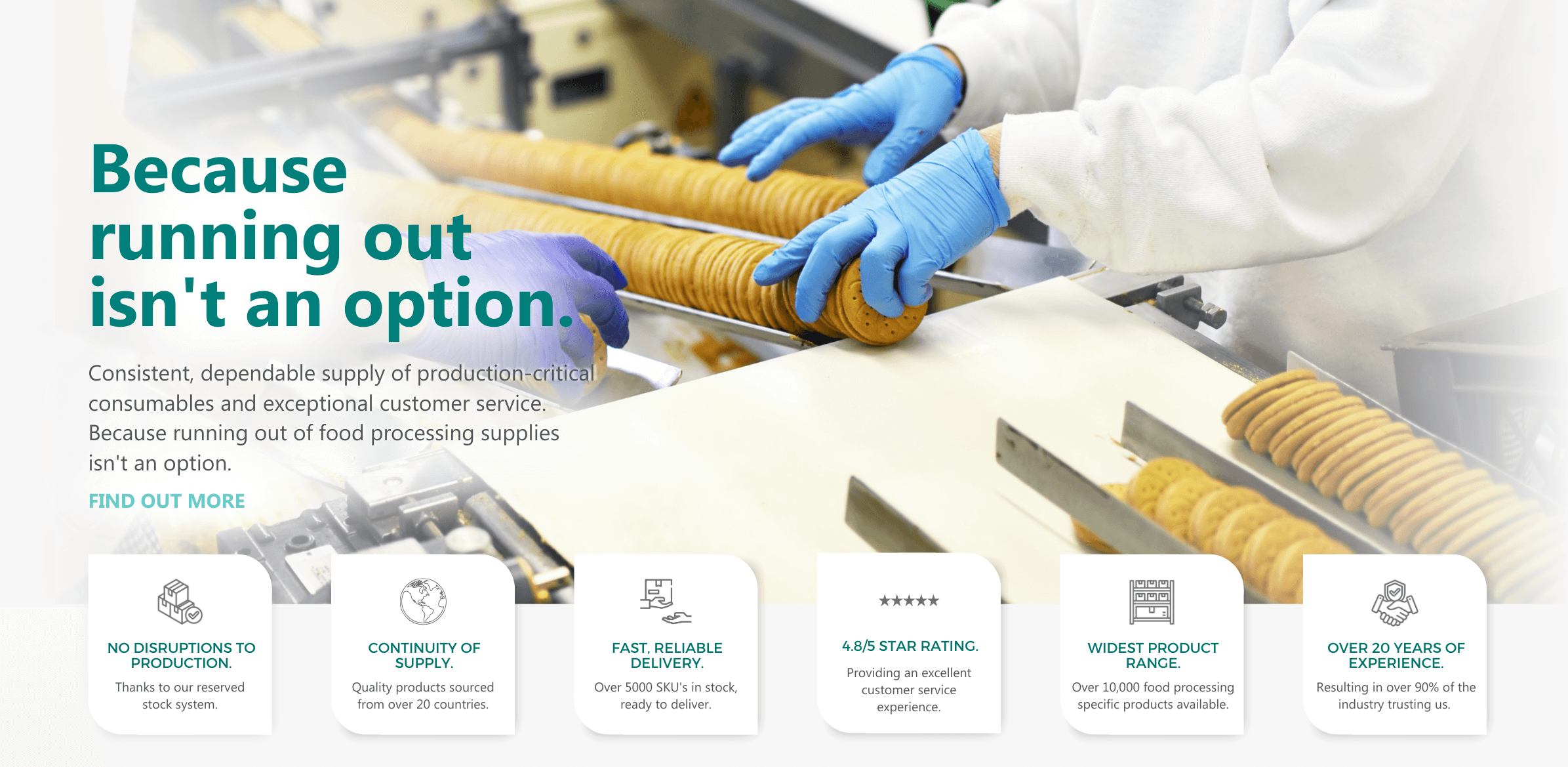 Because running out isn't an option.

Consistent, dependable supply of production-critical consumables and exceptional customer service. Because running out of food processing supplies isn't an option.

FIND OUT MORE

NO DISRUPTIONS TO PRODUCTION.

Thanks to our reserved stock system.

CONTINUITY OF SUPPLY.

Quality products sourced from over 20 countries.

FAST, RELIABLE DELIVERY.

Over 5000 SKU's in stock, ready to deliver.

★★★★★

4.8/5 STAR RATING.

Providing an excellent customer service experience.

WIDEST PRODUCT RANGE.

Over 10,000 food processing specific products available.

OVER 20 YEARS OF EXPERIENCE.

Resulting in over 90% of the industry trusting us.